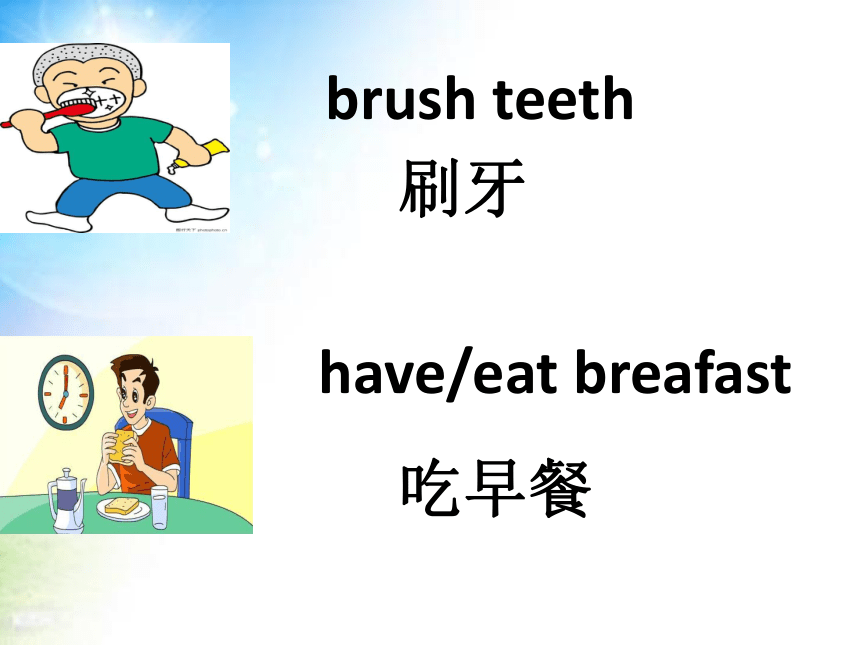 brush teeth
刷牙

have/eat breafast
吃早餐